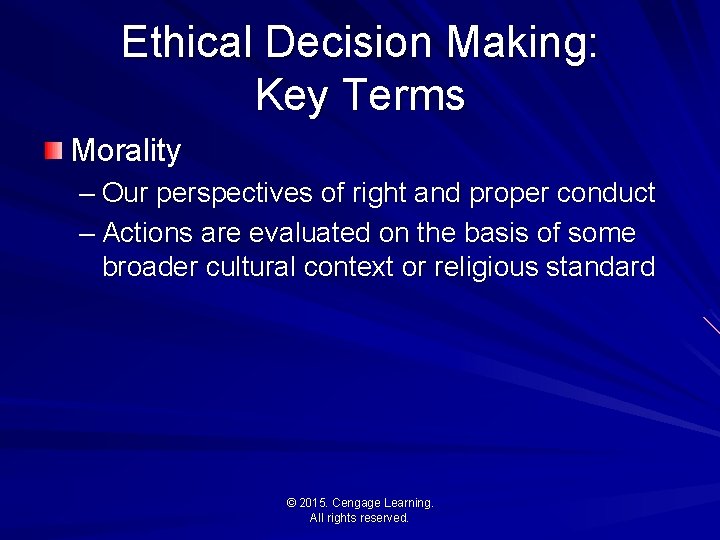 Ethical Decision Making: Key Terms

Morality

– Our perspectives of right and proper conduct

– Actions are evaluated on the basis of some broader cultural context or religious standard

© 2015. Cengage Learning. All rights reserved.